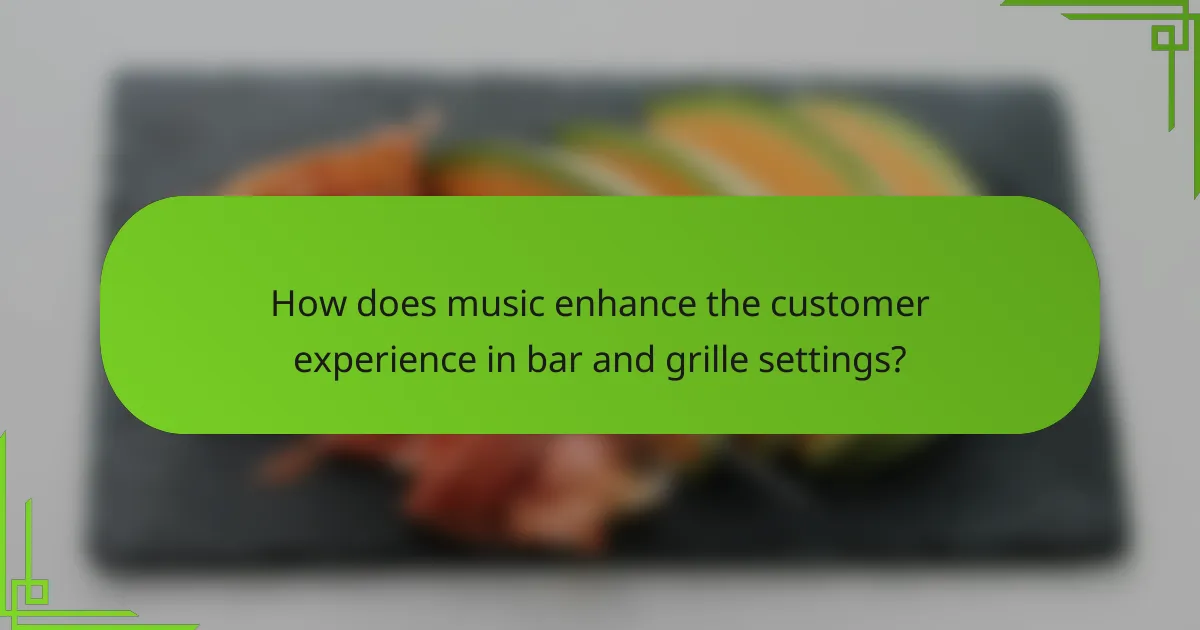 How does music enhance the customer experience in bar and grille settings?